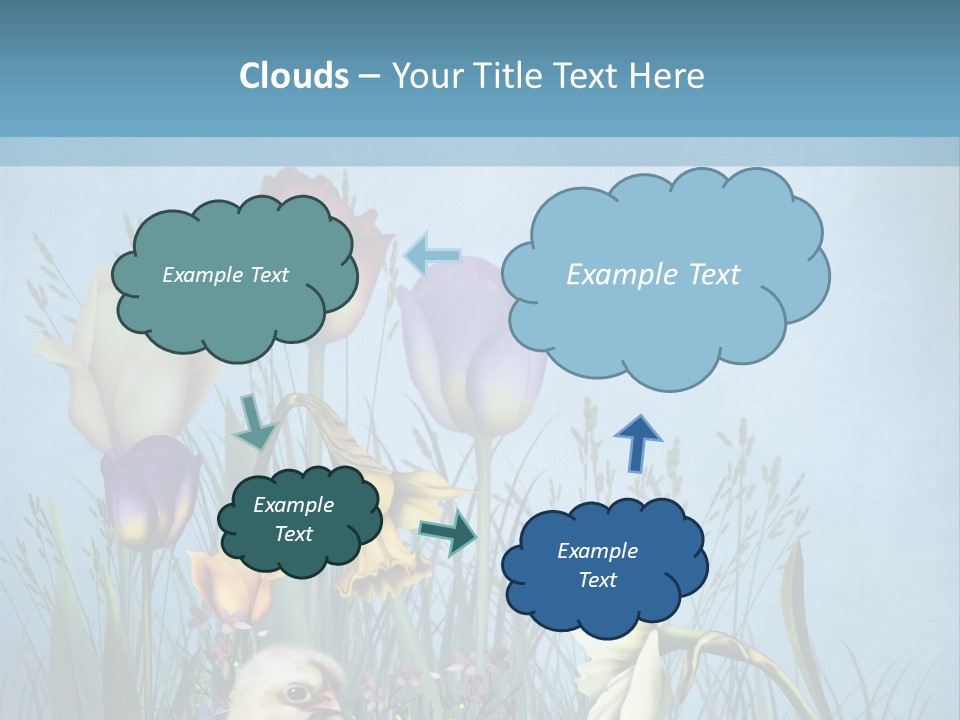 Clouds – Your Title Text Here

Example Text

Example Text

Example Text

Example Text